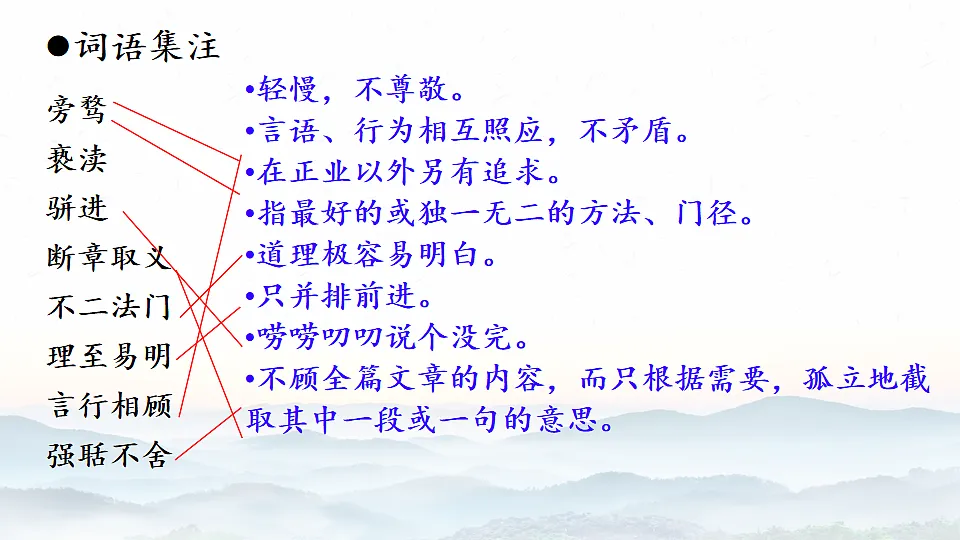 ●词语集注

旁骛
亵渎
骈进
断章取义
不二法门
理至易明
言行相顾
强聒不舍

•轻慢，不尊敬。
•言语、行为相互照应，不矛盾。
•在正业以外另有追求。
•指最好的或独一无二的方法、门径。
•道理极容易明白。
•只并排前进。
•唠唠叨叨说个没完。
•不顾全篇文章的内容，而只根据需要，孤立地截取其中一段或一句的意思。